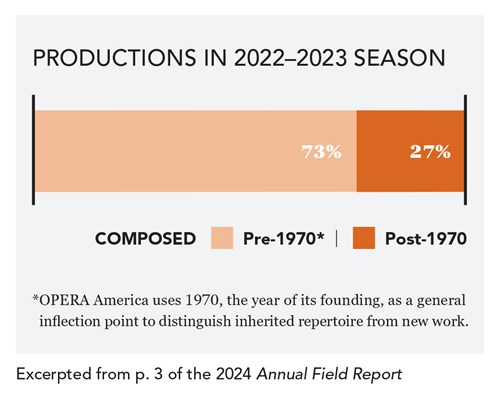 PRODUCTIONS IN 2022–2023 SEASON

73%

27%

COMPOSED Pre-1970* | Post-1970

*OPERA America uses 1970, the year of its founding, as a general inflection point to distinguish inherited repertoire from new work.

Excerpted from p. 3 of the 2024 Annual Field Report